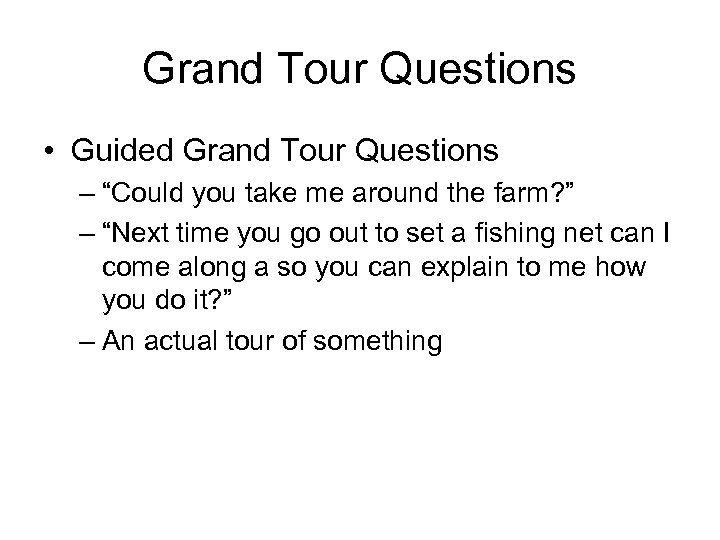 Grand Tour Questions

• Guided Grand Tour Questions

– “Could you take me around the farm?”

– “Next time you go out to set a fishing net can I come along a so you can explain to me how you do it?”

– An actual tour of something